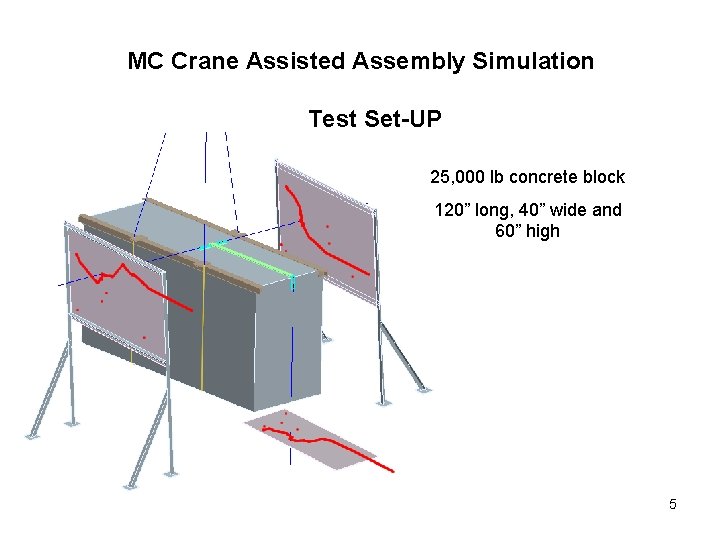 MC Crane Assisted Assembly Simulation

Test Set-UP

25,000 lb concrete block

120” long, 40” wide and 60” high

5